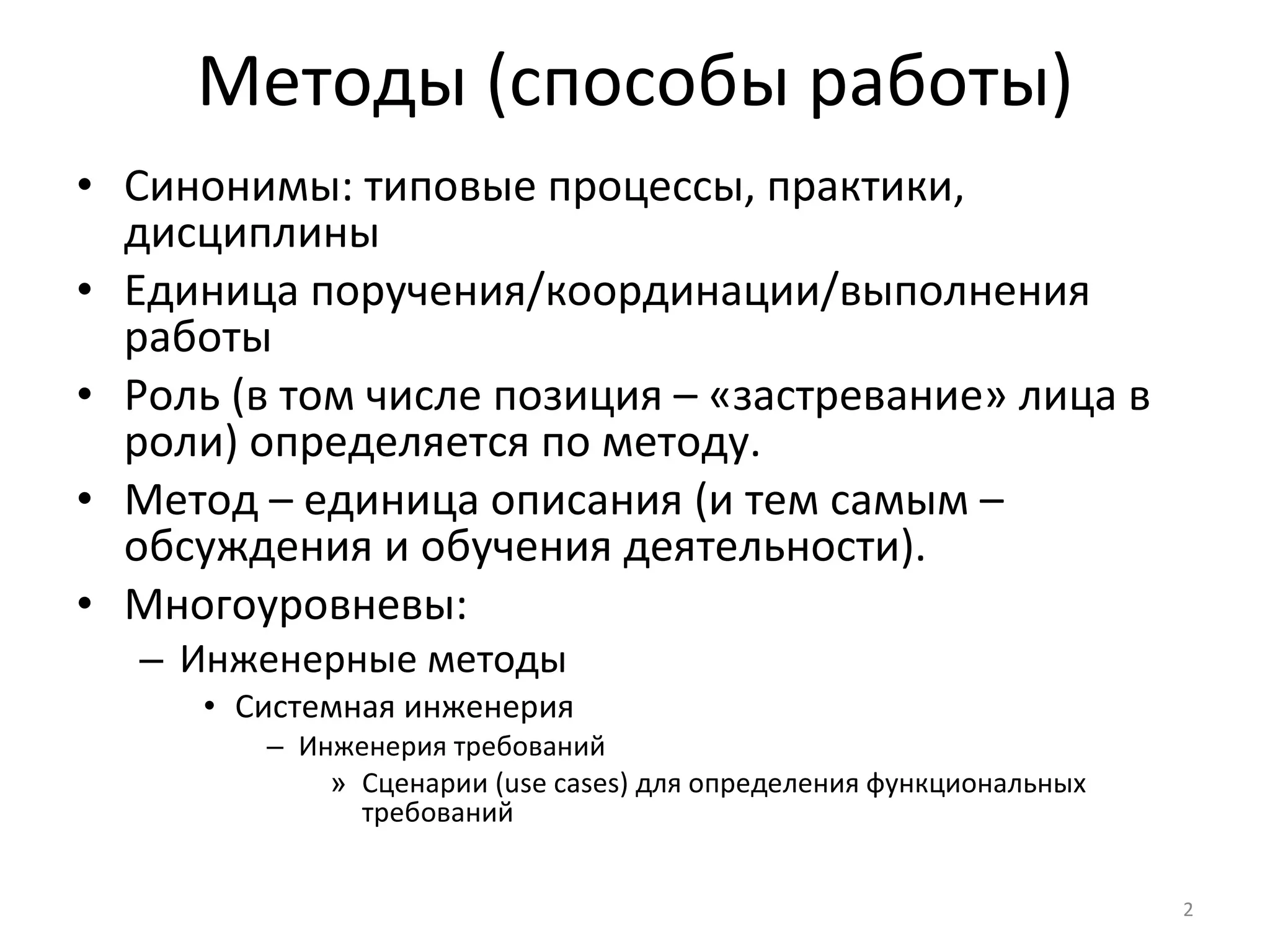 Методы (способы работы)

• Синонимы: типовые процессы, практики, дисциплины
• Единица поручения/координации/выполнения работы
• Роль (в том числе позиция – «застревание» лица в роли) определяется по методу.
• Метод – единица описания (и тем самым – обсуждения и обучения деятельности).
• Многоуровневы:
– Инженерные методы
• Системная инженерия
– Инженерия требований
» Сценарии (use cases) для определения функциональных требований

2